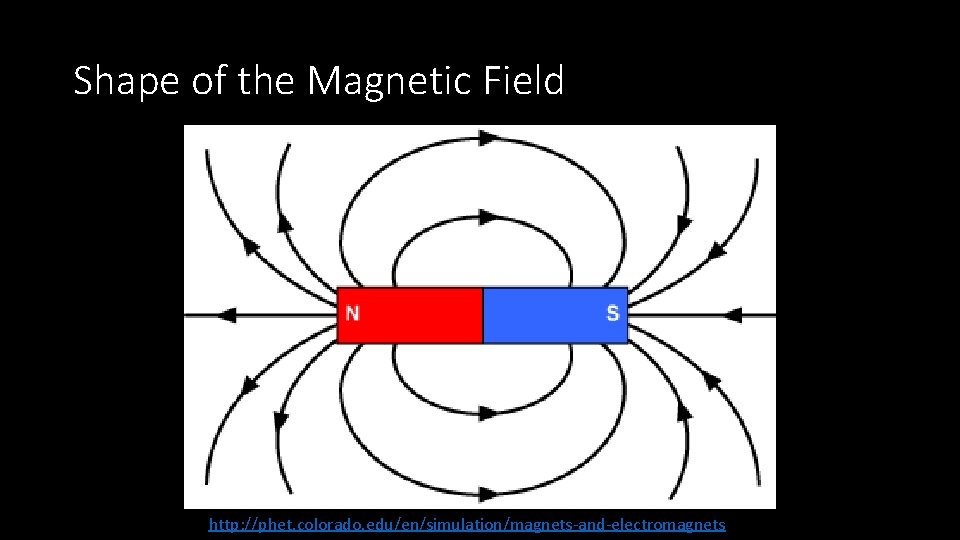 Shape of the Magnetic Field

N

S

http://phet.colorado.edu/en/simulation/magnets-and-electromagnets